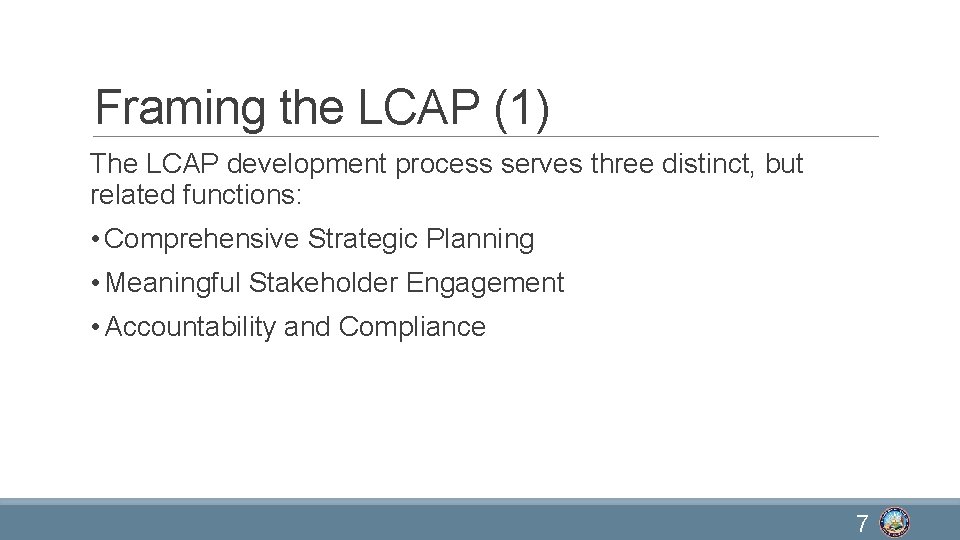 Framing the LCAP (1)

The LCAP development process serves three distinct, but related functions:

• Comprehensive Strategic Planning

• Meaningful Stakeholder Engagement

• Accountability and Compliance

7